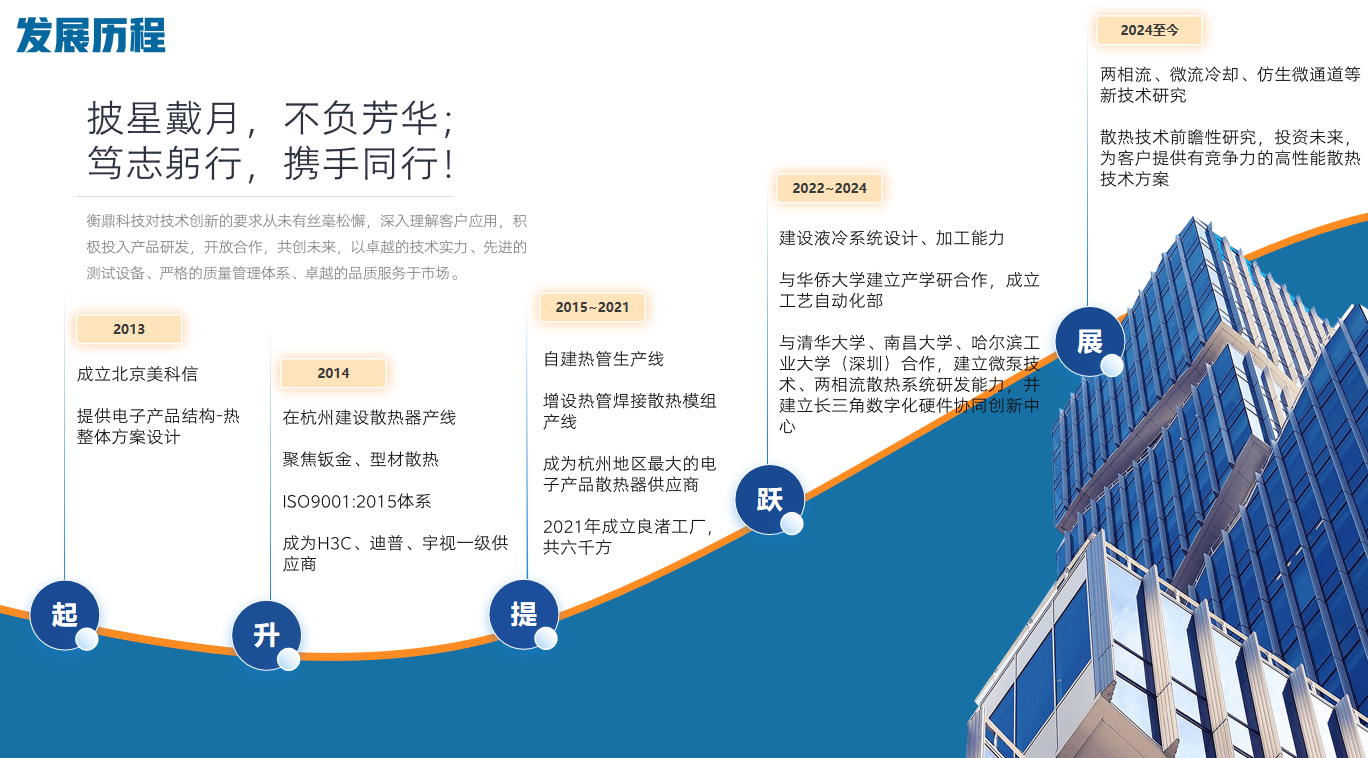 发展历程

披星戴月，不负芳华；
笃志躬行，携手同行！

衡鼎科技对技术创新的要求从未有丝毫松懈，深入理解客户应用，积极投入产品研发，开放合作，共创未来，以卓越的技术实力、先进的测试设备、严格的质量管理体系、卓越的品质服务于市场。

2013

成立北京美科信

提供电子产品结构-热整体方案设计

起

2014

在杭州建设散热器产线

聚焦钣金、型材散热

ISO9001:2015体系

成为H3C、迪普、宇视一级供应商

升

2015~2021

自建热管生产线

增设热管焊接散热模组产线

成为杭州地区最大的电子产品散热器供应商

2021年成立良渚工厂，共六千方

提

2022~2024

建设液冷系统设计、加工能力

与华侨大学建立产学研合作，成立工艺自动化部

与清华大学、南昌大学、哈尔滨工业大学（深圳）合作，建立微泵技术、两相流散热系统研发能力，并建立长三角数字化硬件协同创新中心

跃

2024至今

两相流、微流冷却、仿生微通道等新技术研究

散热技术前瞻性研究，投资未来，为客户提供有竞争力的高性能散热技术方案

展